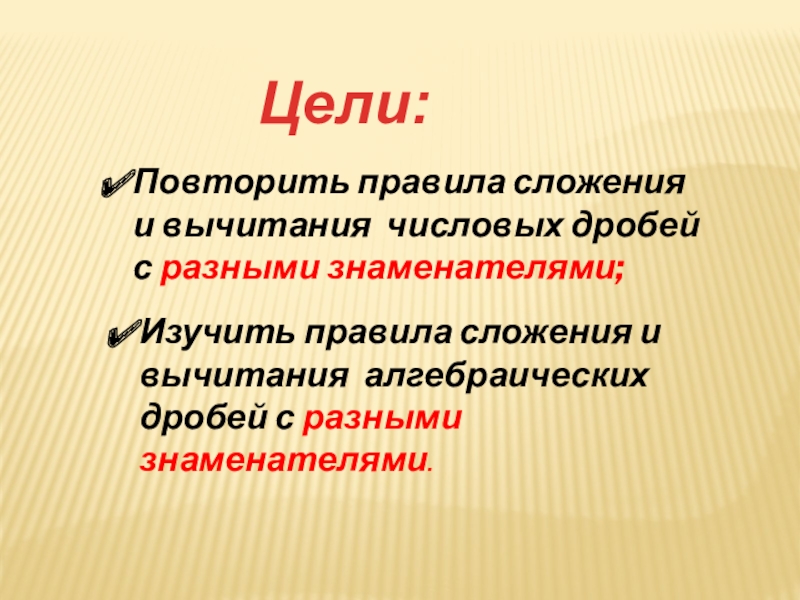 Цели:

✔Повторить правила сложения и вычитания числовых дробей с разными знаменателями;

✔Изучить правила сложения и вычитания алгебраических дробей с разными знаменателями.